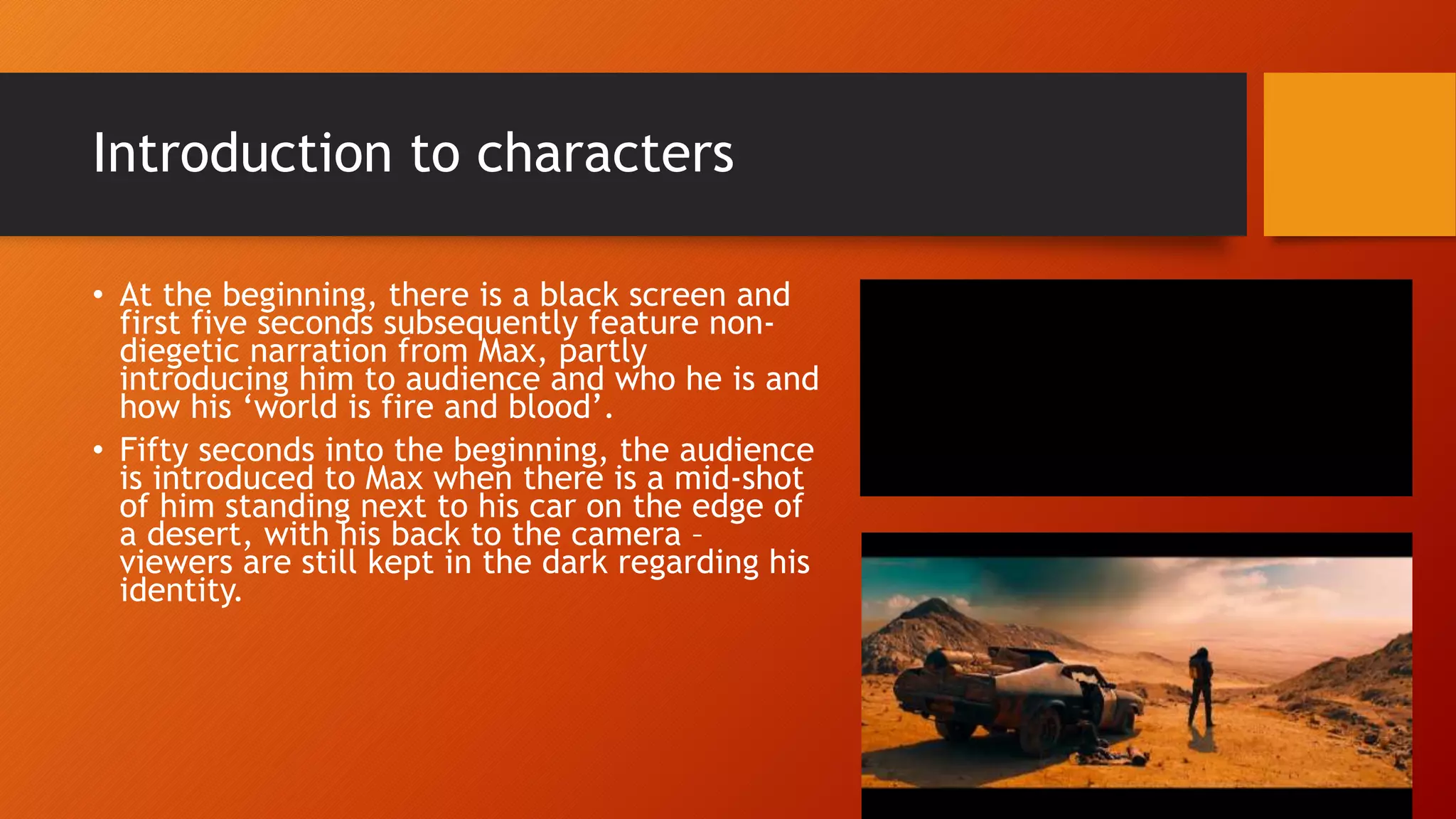 Introduction to characters

• At the beginning, there is a black screen and first five seconds subsequently feature non-diegetic narration from Max, partly introducing him to audience and who he is and how his ‘world is fire and blood’.

• Fifty seconds into the beginning, the audience is introduced to Max when there is a mid-shot of him standing next to his car on the edge of a desert, with his back to the camera – viewers are still kept in the dark regarding his identity.